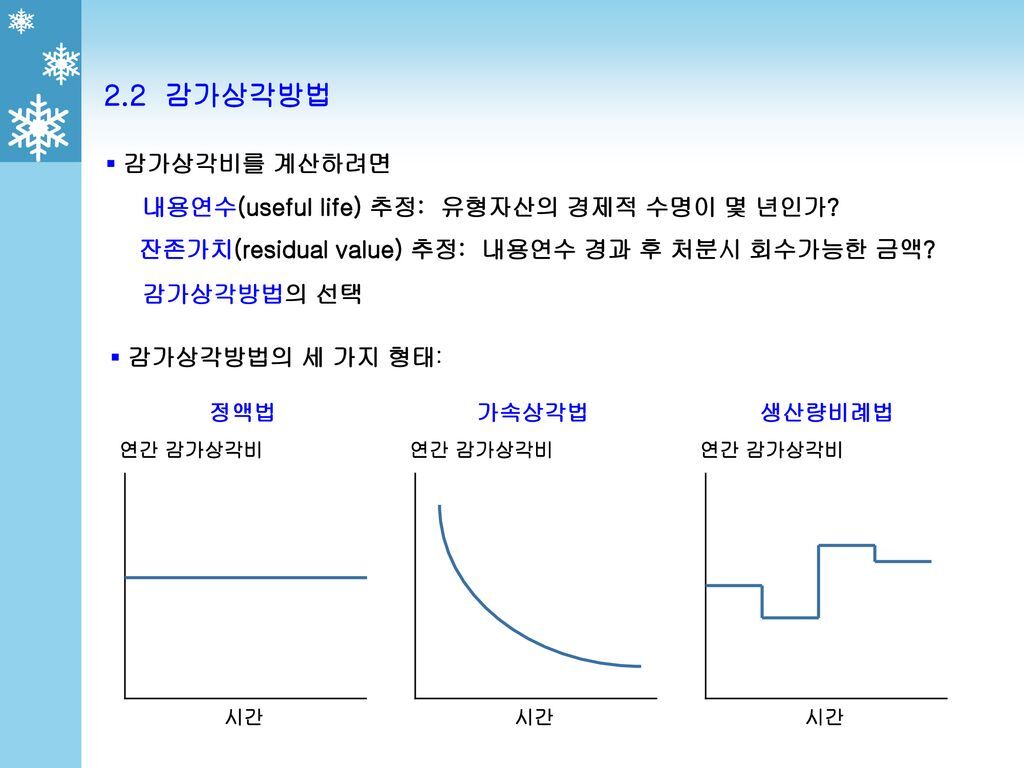 2.2 감가상각방법

▪ 감가상각비를 계산하려면

내용연수(useful life) 추정: 유형자산의 경제적 수명이 몇 년인가?

잔존가치(residual value) 추정: 내용연수 경과 후 처분시 회수가능한 금액?

감가상각방법의 선택

▪ 감가상각방법의 세 가지 형태:

정액법

연간 감가상각비

시간

가속상각법

연간 감가상각비

시간

생산량비례법

연간 감가상각비

시간